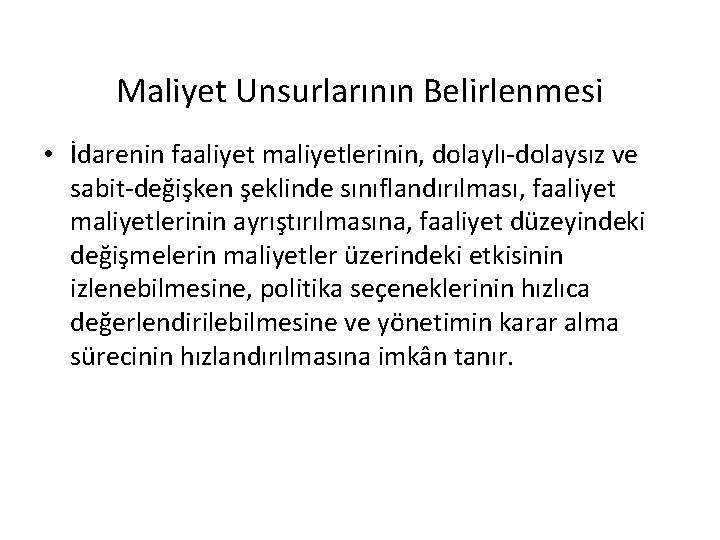 Maliyet Unsurlarının Belirlenmesi

• İdarenin faaliyet maliyetlerinin, dolaylı-dolaysız ve sabit-değişken şeklinde sınıflandırılması, faaliyet maliyetlerinin ayrıştırılmasına, faaliyet düzeyindeki değişmelerin maliyetler üzerindeki etkisinin izlenebilmesine, politika seçeneklerinin hızlıca değerlendirilebilmesine ve yönetimin karar alma sürecinin hızlandırılmasına imkân tanır.